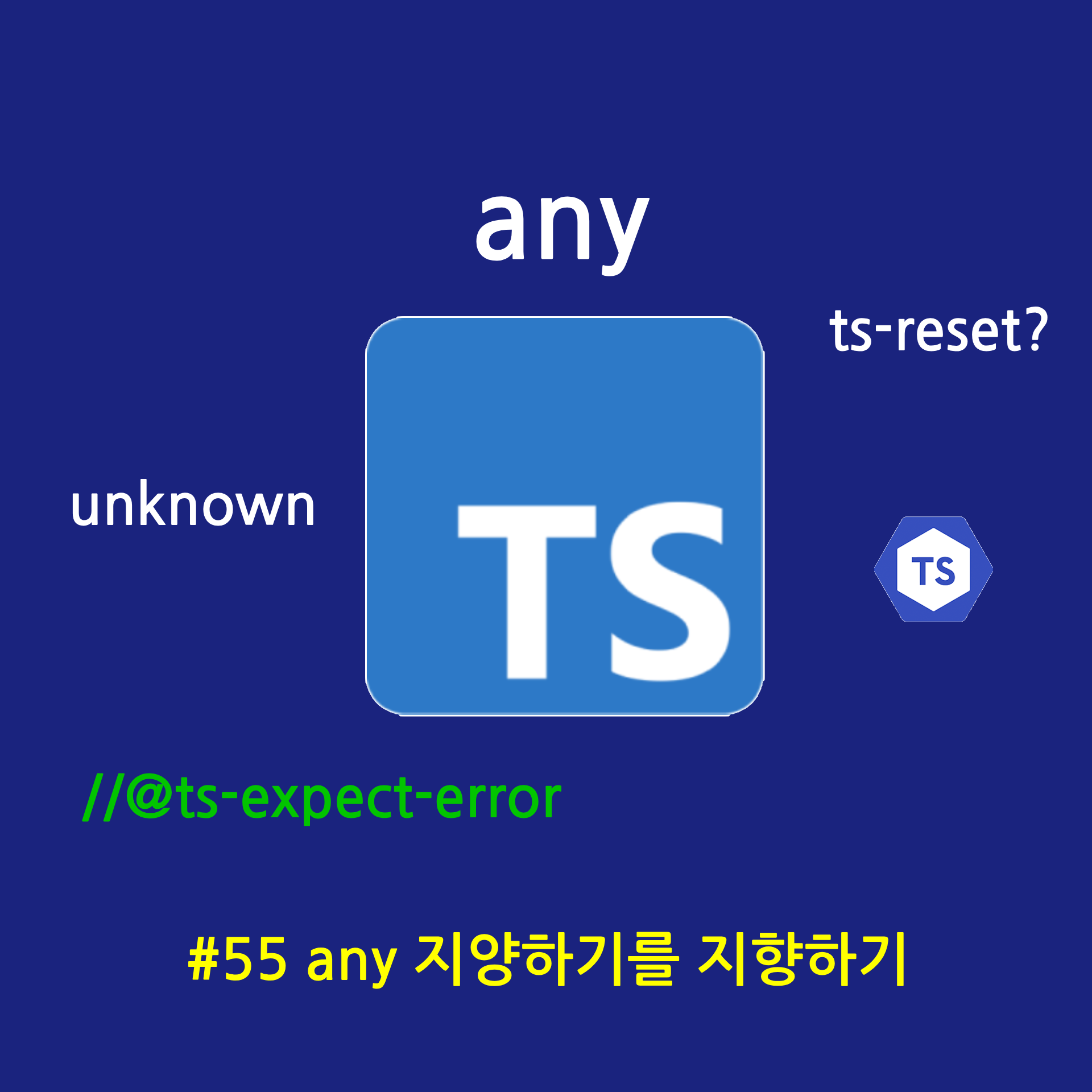 any

ts-reset?

unknown

TS

TS

//@ts-expect-error

#55 any 지양하기를 지향하기